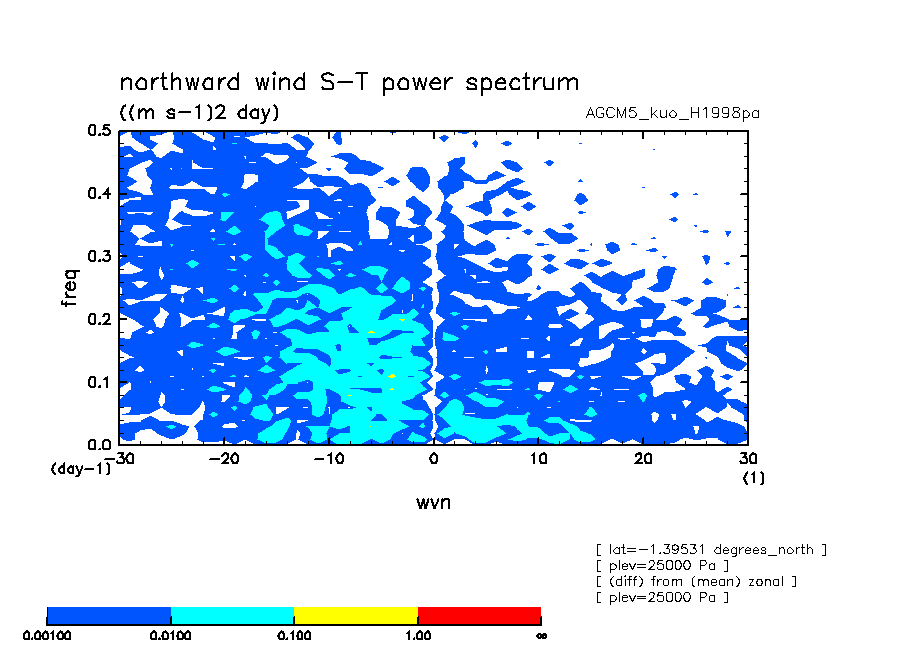 northward wind S-T power spectrum

((m s-1)2 day)

AGCM5_kuo_H1998pa

0.5
0.4
0.3
0.2
0.1
0.0

freq

(day-1)

-30 -20 -10 0 10 20 30

(1)

wvn

[ lat=-1.39531 degrees_north ]
[ plev=25000 Pa ]
[ (diff) from (mean) zonal ]
[ plev=25000 Pa ]

0.00100 0.0100 0.100 1.00 ∞